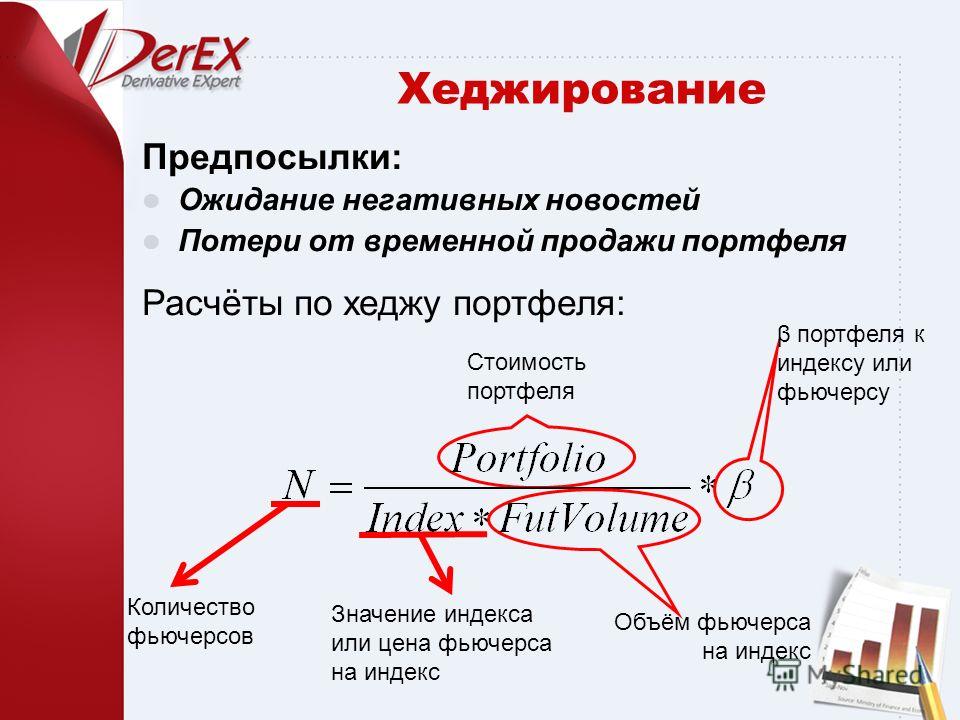 DerEX
Derivative EXpert

Хеджирование

Предпосылки:
Ожидание негативных новостей
Потери от временной продажи портфеля

Расчёты по хеджу портфеля:

Стоимость портфеля

β портфеля к индексу или фьючерсу

$N = \frac{Portfolio}{Index * FutVolume} * \beta$

Количество фьючерсов

Значение индекса или цена фьючерса на индекс

Объём фьючерса на индекс

MyShared